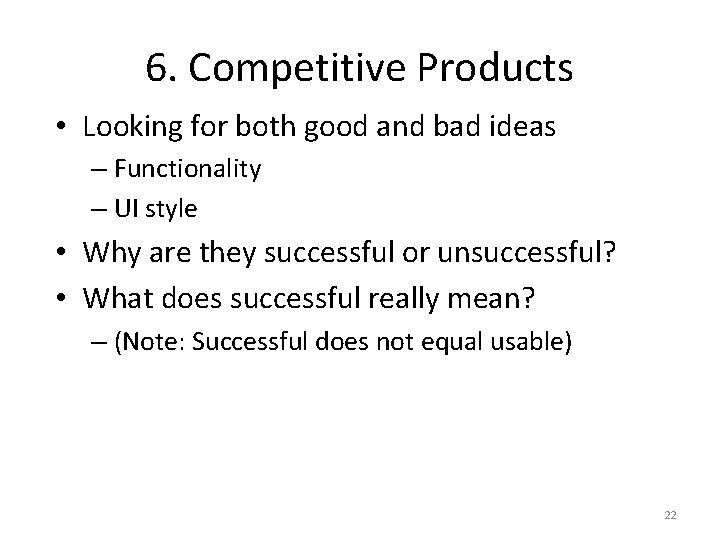 6. Competitive Products

• Looking for both good and bad ideas
– Functionality
– UI style
• Why are they successful or unsuccessful?
• What does successful really mean?
– (Note: Successful does not equal usable)

22